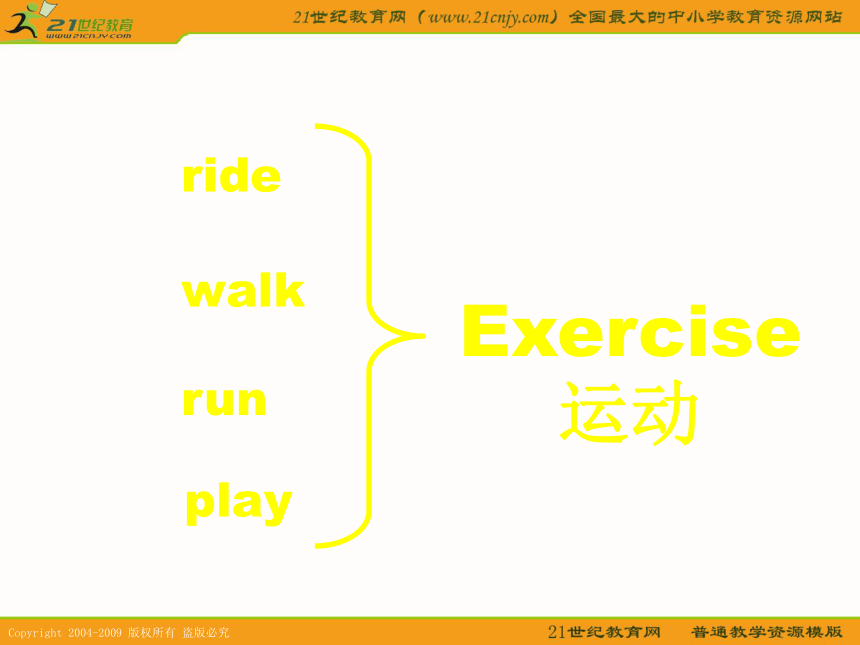 21世纪教育
www.21cnjy.com

21世纪教育网（www.21cnjy.com）全国最大的中小学教育资源网站

ride

walk

run

play

Exercise
运动

Copyright 2004-2009 版权所有 盗版必究

21世纪教育网 普通教学资源模版